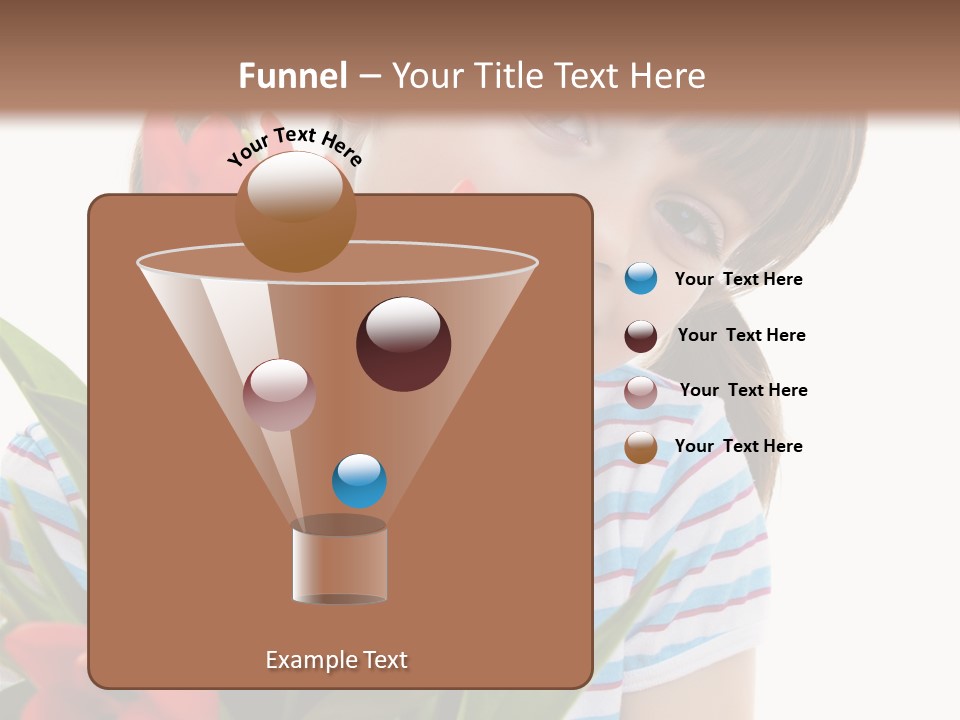 Funnel – Your Title Text Here

Your Text Here

Your Text Here

Your Text Here

Your Text Here

Your Text Here

Example Text